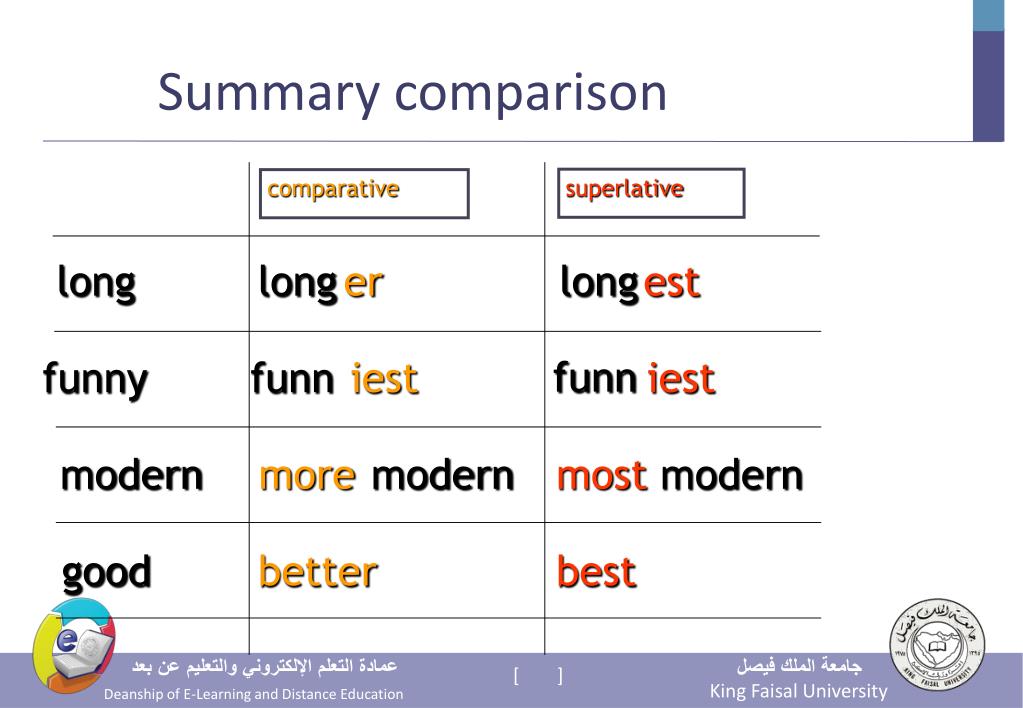 Summary comparison

|  | comparative | superlative |
|---|---|---|
| long | long er | long est |
| funny | funn iest | funn iest |
| modern | more modern | most modern |
| good | better | best |

عمادة التعلم الإلكتروني والتعليم عن بعد
Deanship of E-Learning and Distance Education

[ ]

جامعة الملك فيصل
King Faisal University